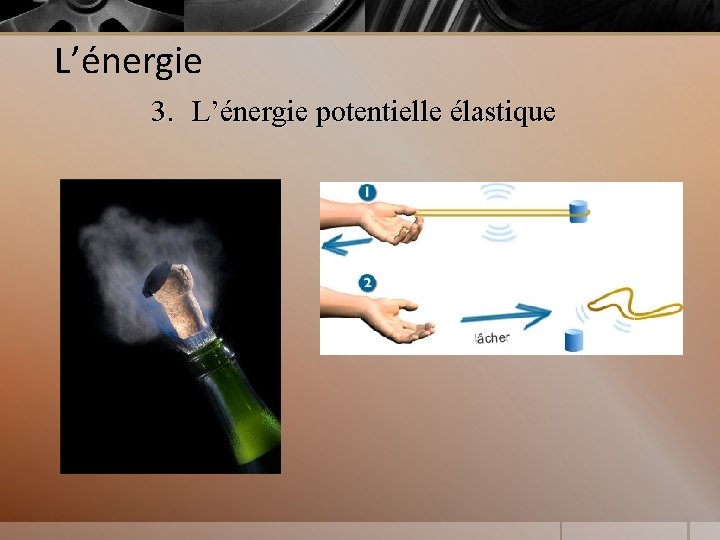 L’énergie

3. L’énergie potentielle élastique

1

2

lâcher